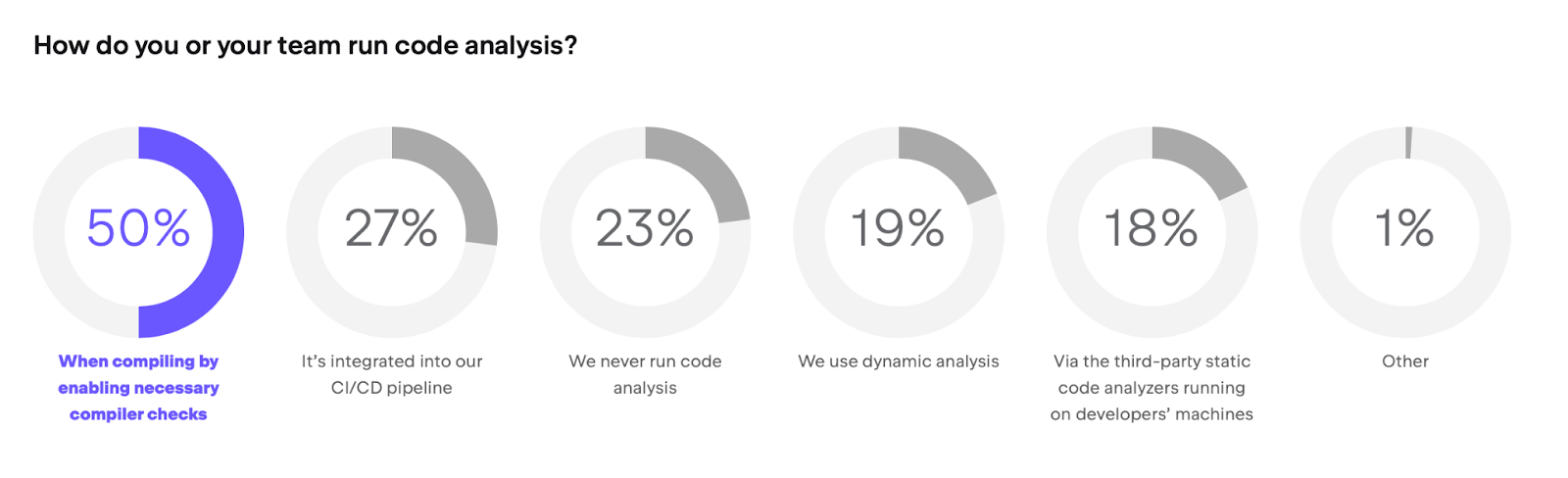 How do you or your team run code analysis?

50%
When compiling by enabling necessary compiler checks

27%
It's integrated into our CI/CD pipeline

23%
We never run code analysis

19%
We use dynamic analysis

18%
Via the third-party static code analyzers running on developers' machines

1%
Other